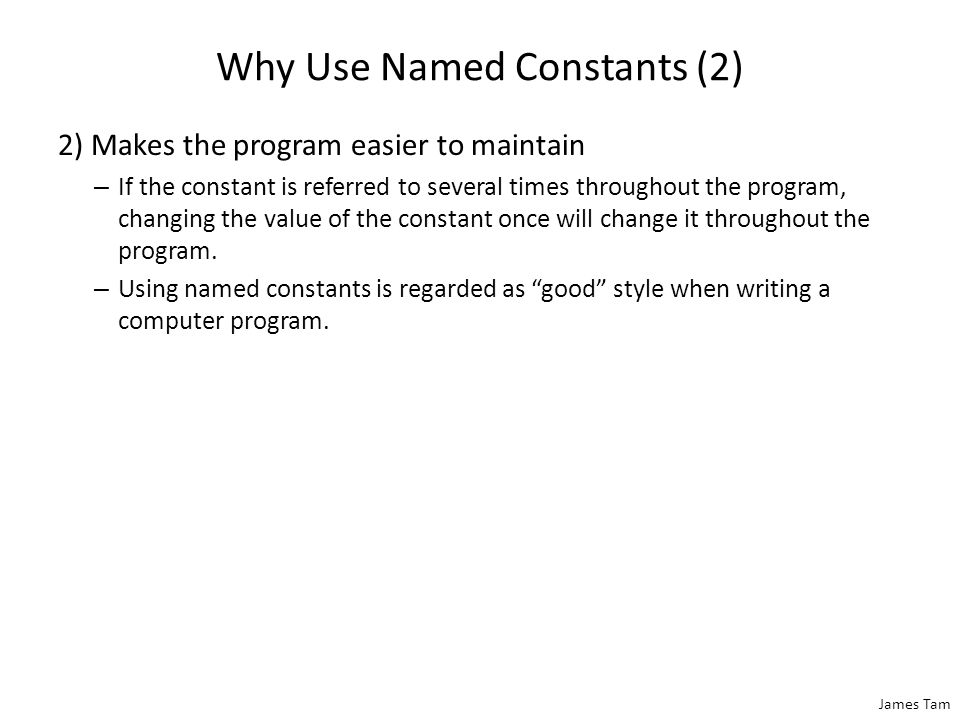 Why Use Named Constants (2)

2) Makes the program easier to maintain

– If the constant is referred to several times throughout the program, changing the value of the constant once will change it throughout the program.

– Using named constants is regarded as “good” style when writing a computer program.

James Tam